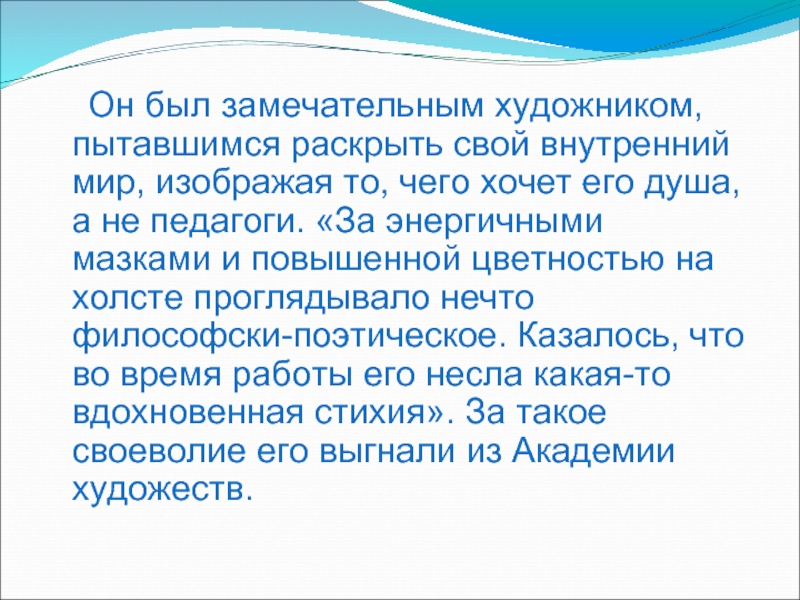 Он был замечательным художником, пытавшимся раскрыть свой внутренний мир, изображая то, чего хочет его душа, а не педагоги. «За энергичными мазками и повышенной цветностью на холсте проглядывало нечто философски-поэтическое. Казалось, что во время работы его несла какая-то вдохновенная стихия». За такое своеволие его выгнали из Академии художеств.